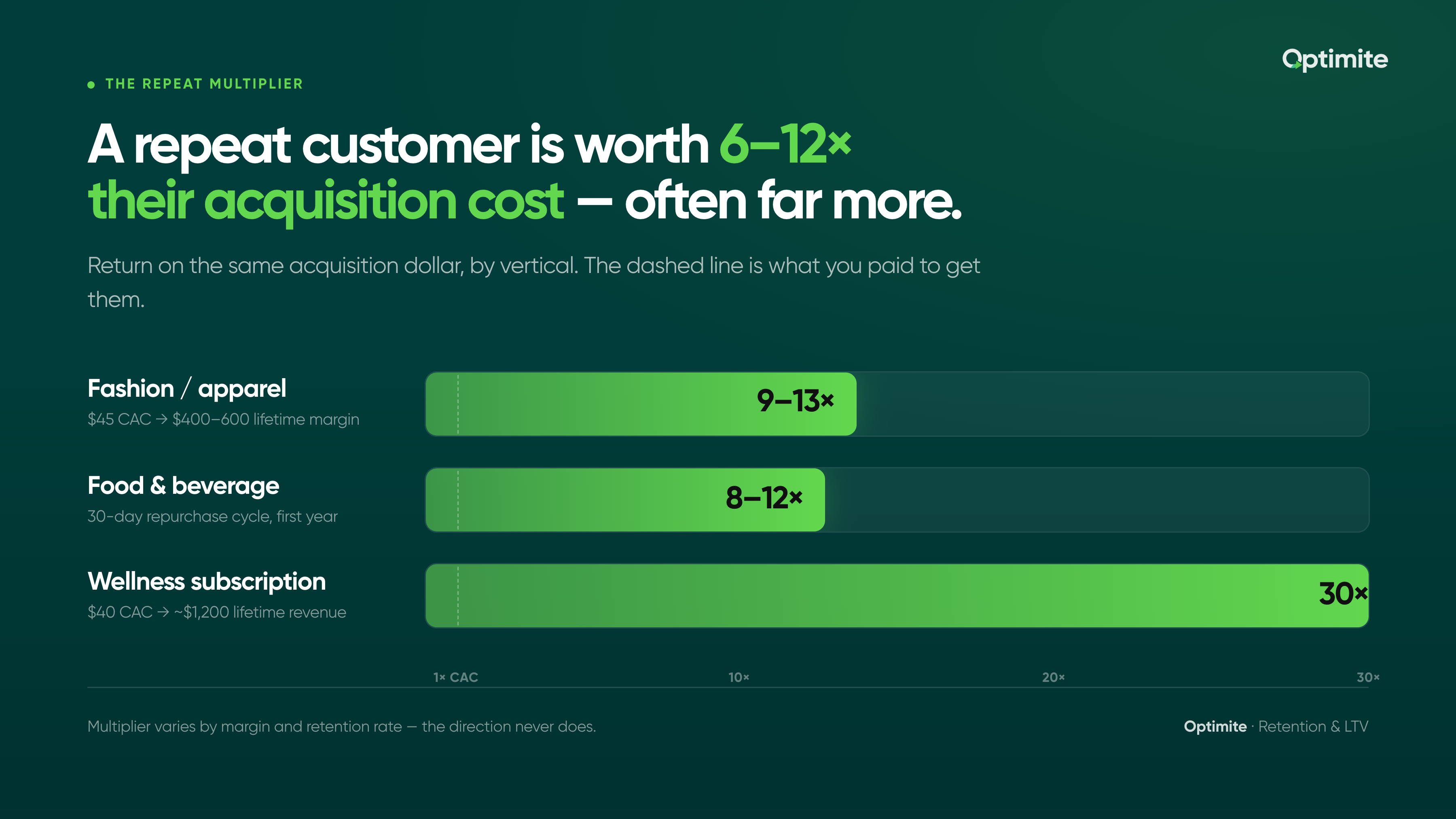 Optimite

THE REPEAT MULTIPLIER

A repeat customer is worth 6–12× their acquisition cost — often far more.

Return on the same acquisition dollar, by vertical. The dashed line is what you paid to get them.

Fashion / apparel
\$45 CAC → \$400–600 lifetime margin
9–13×

Food & beverage
30-day repurchase cycle, first year
8–12×

Wellness subscription
\$40 CAC → ~\$1,200 lifetime revenue
30×

1× CAC 10× 20× 30×

Multiplier varies by margin and retention rate — the direction never does.

Optimite · Retention & LTV